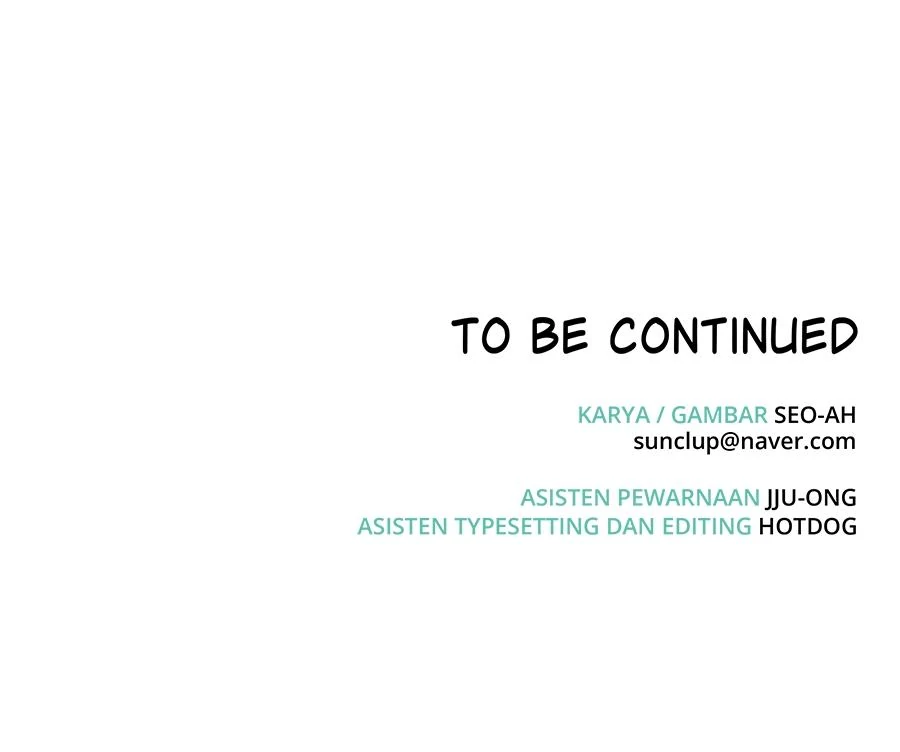 TO BE CONTINUED

KARYA / GAMBAR SEO-AH
sunclup@naver.com

ASISTEN PEWARNAAN JJU-ONG
ASISTEN TYPESETTING DAN EDITING HOTDOG